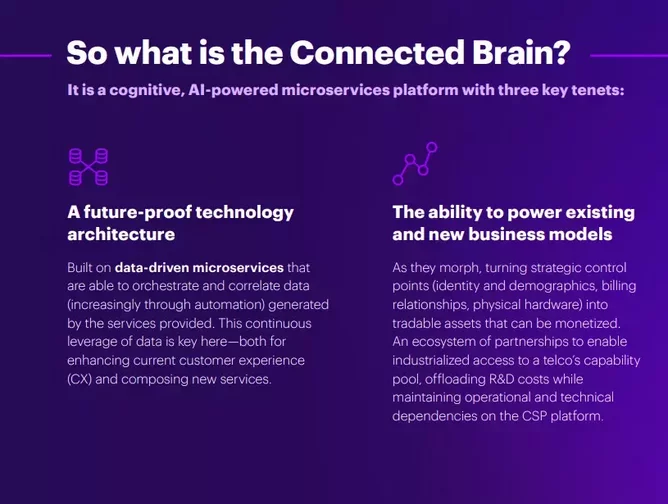 So what is the Connected Brain?

It is a cognitive, AI-powered microservices platform with three key tenets:

A future-proof technology architecture

Built on data-driven microservices that are able to orchestrate and correlate data (increasingly through automation) generated by the services provided. This continuous leverage of data is key here—both for enhancing current customer experience (CX) and composing new services.

The ability to power existing and new business models

As they morph, turning strategic control points (identity and demographics, billing relationships, physical hardware) into tradable assets that can be monetized. An ecosystem of partnerships to enable industrialized access to a telco's capability pool, offloading R&D costs while maintaining operational and technical dependencies on the CSP platform.